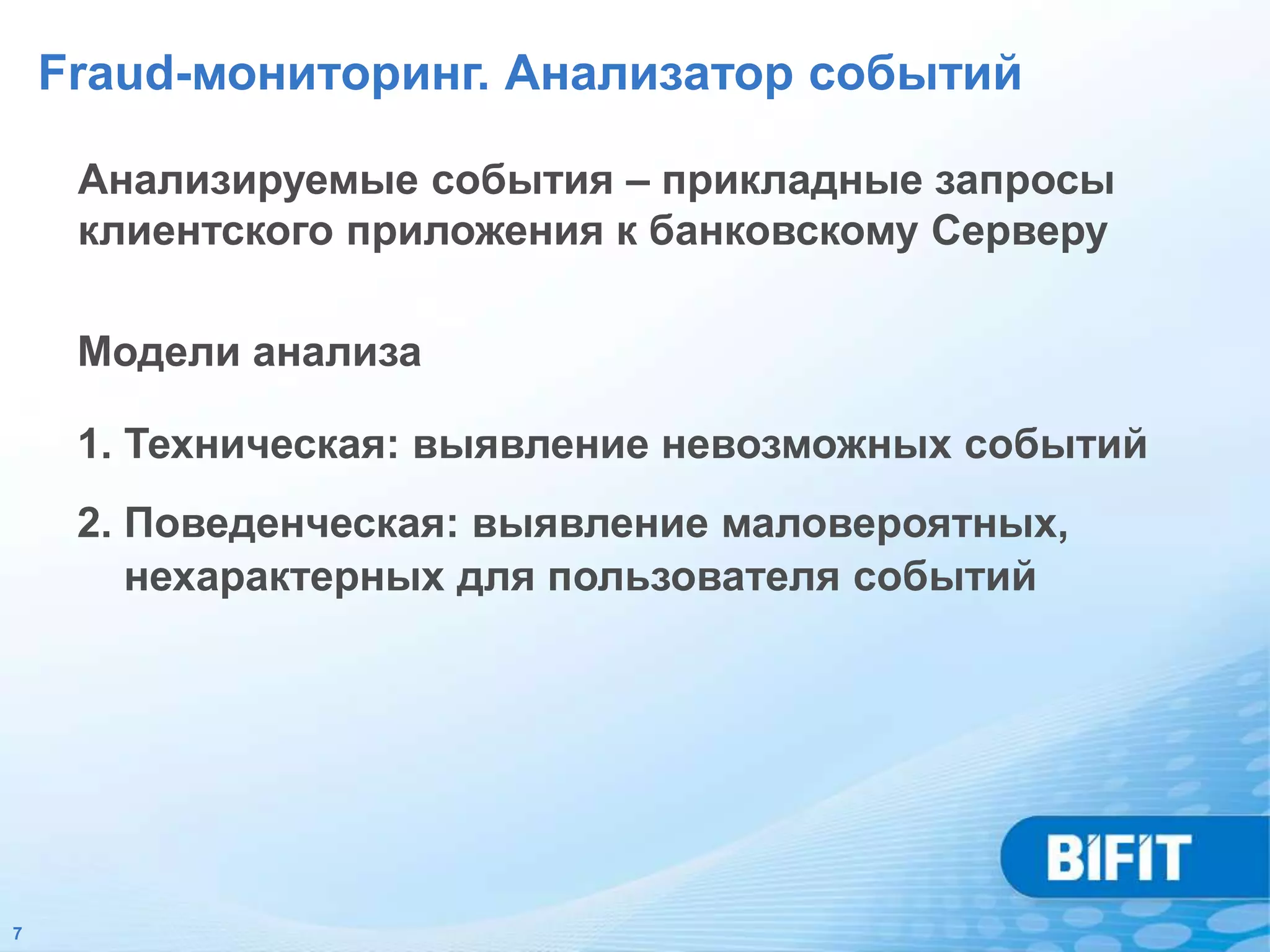 Fraud-мониторинг. Анализатор событий

Анализируемые события – прикладные запросы клиентского приложения к банковскому Серверу

Модели анализа

1. Техническая: выявление невозможных событий

2. Поведенческая: выявление маловероятных, нехарактерных для пользователя событий

BIFIT

7